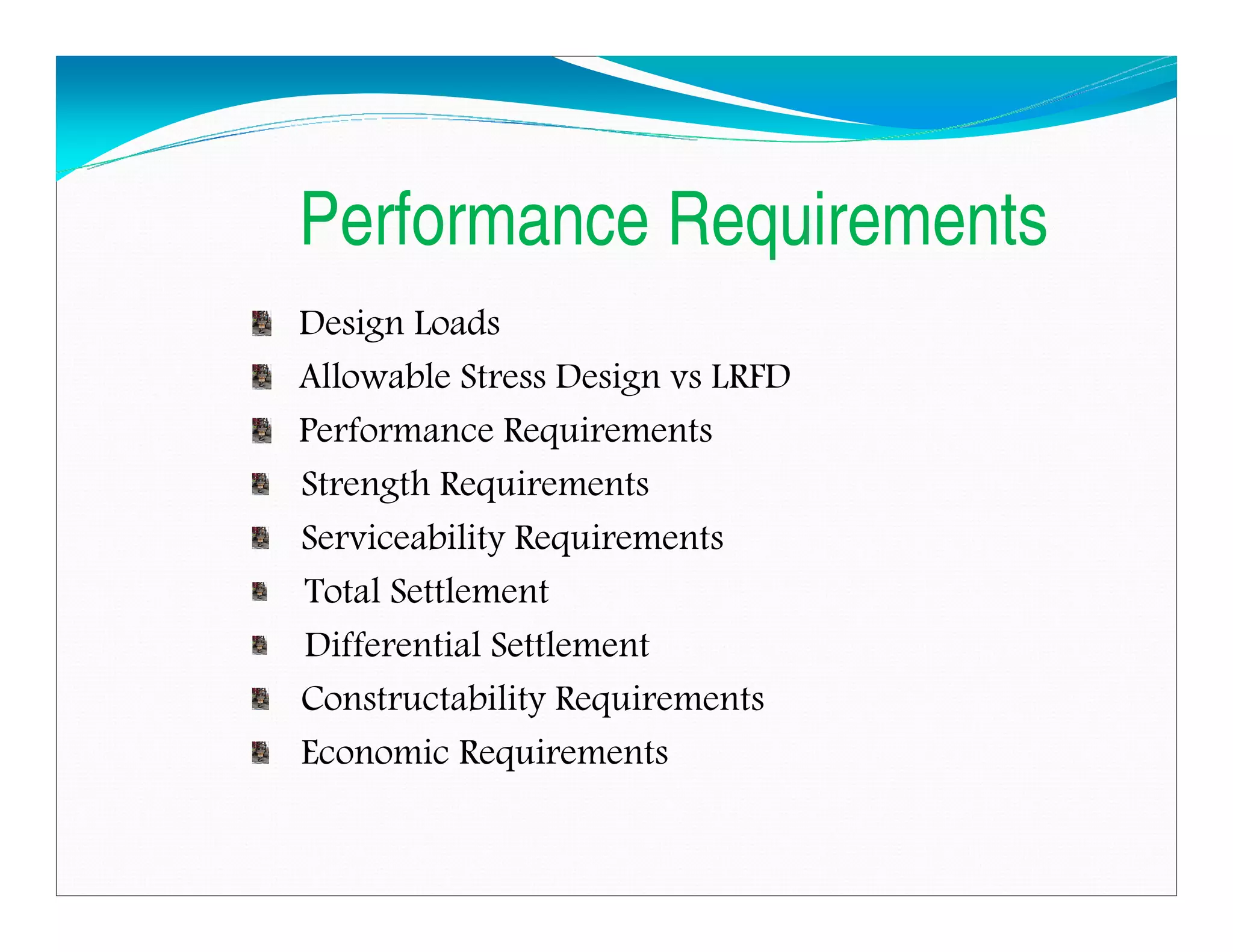 Performance Requirements

Design Loads
Allowable Stress Design vs LRFD
Performance Requirements
Strength Requirements
Serviceability Requirements
Total Settlement
Differential Settlement
Constructability Requirements
Economic Requirements